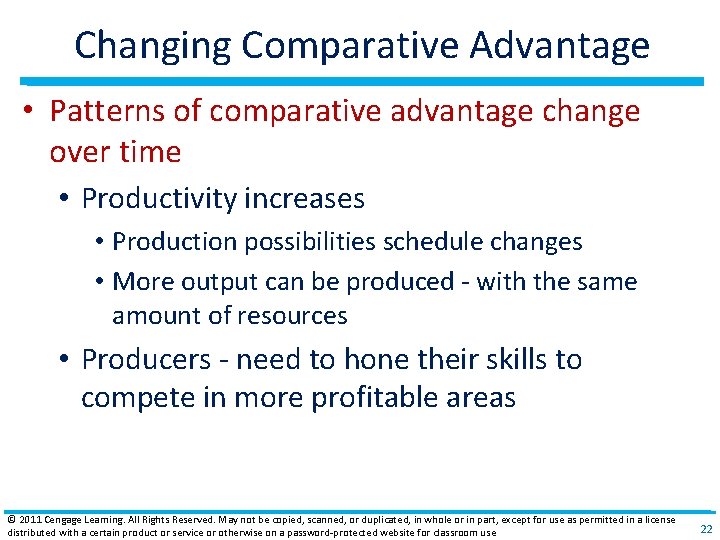 Changing Comparative Advantage

• Patterns of comparative advantage change over time

• Productivity increases

• Production possibilities schedule changes

• More output can be produced - with the same amount of resources

• Producers - need to hone their skills to compete in more profitable areas

© 2011 Cengage Learning. All Rights Reserved. May not be copied, scanned, or duplicated, in whole or in part, except for use as permitted in a license distributed with a certain product or service or otherwise on a password-protected website for classroom use

22